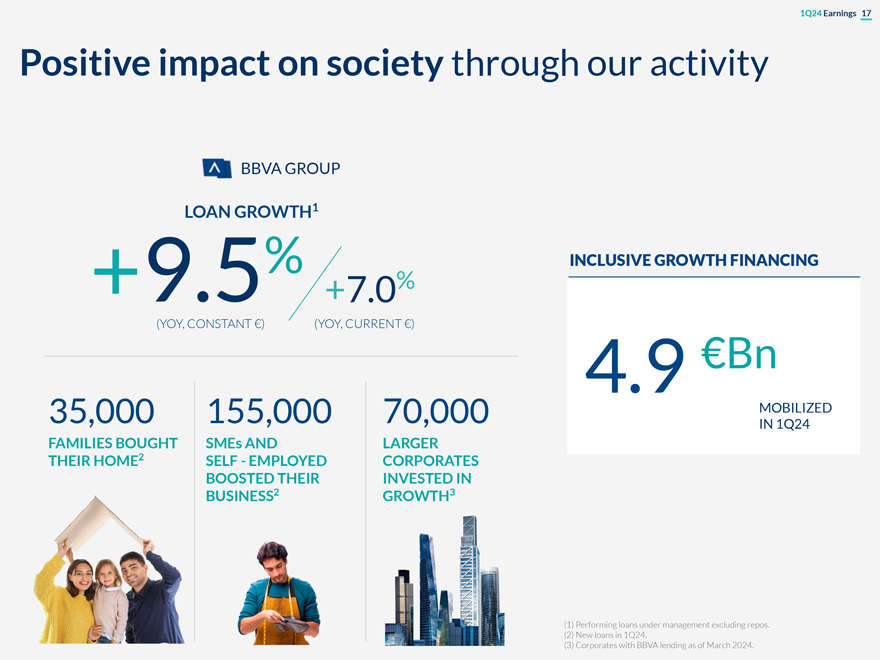 1Q24 Earnings 17

Positive impact on society through our activity

BBVA GROUP

LOAN GROWTH$^1$

+9.5% (YOY, CONSTANT €)

+7.0% (YOY, CURRENT €)

35,000
FAMILIES BOUGHT THEIR HOME$^2$

155,000
SMEs AND SELF - EMPLOYED BOOSTED THEIR BUSINESS$^2$

70,000
LARGER CORPORATES INVESTED IN GROWTH$^3$

INCLUSIVE GROWTH FINANCING

4.9 €Bn
MOBILIZED IN 1Q24

(1) Performing loans under management excluding repos.
(2) New loans in 1Q24.
(3) Corporates with BBVA lending as of March 2024.